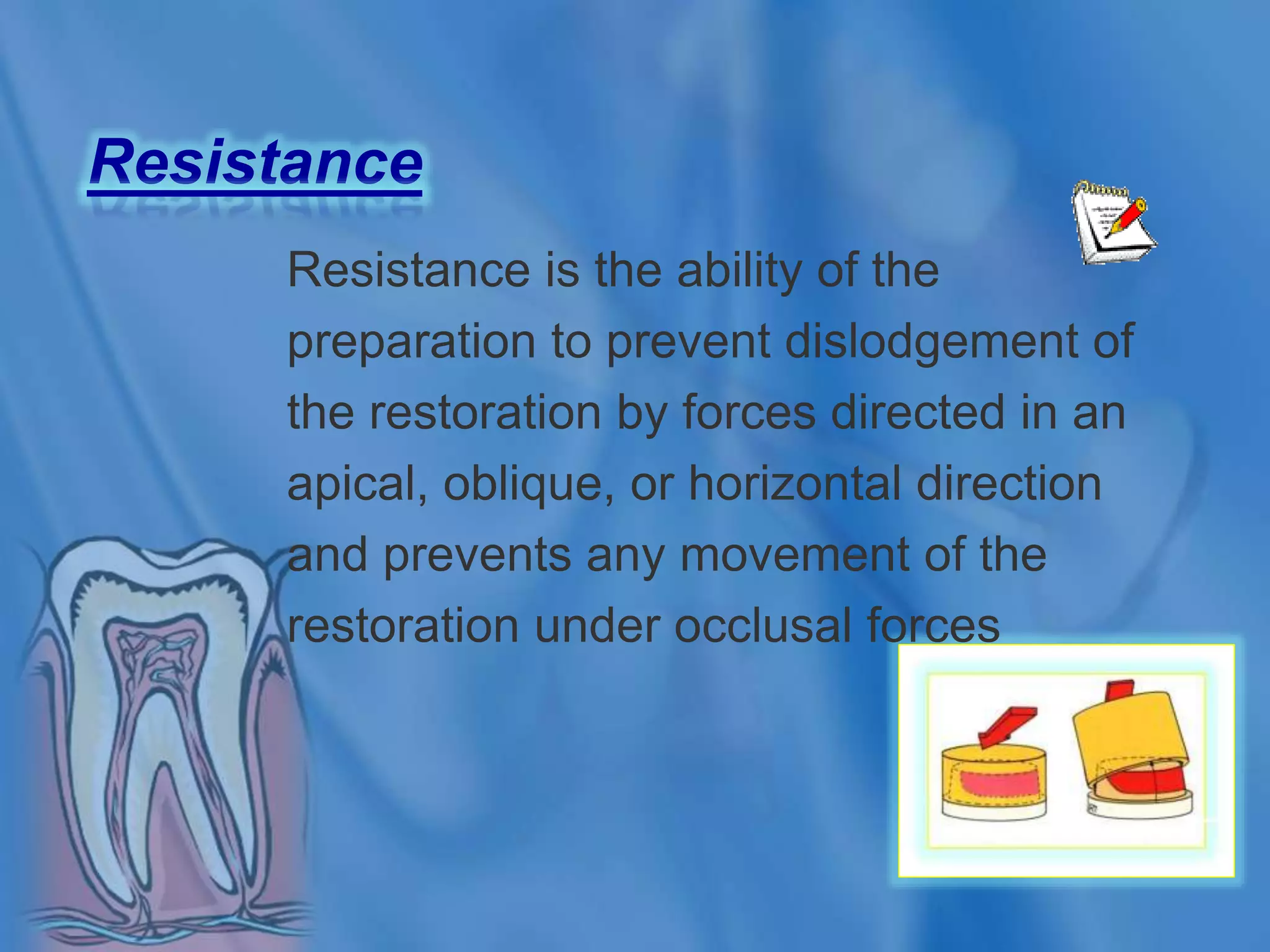 Resistance

Resistance is the ability of the preparation to prevent dislodgement of the restoration by forces directed in an apical, oblique, or horizontal direction and prevents any movement of the restoration under occlusal forces